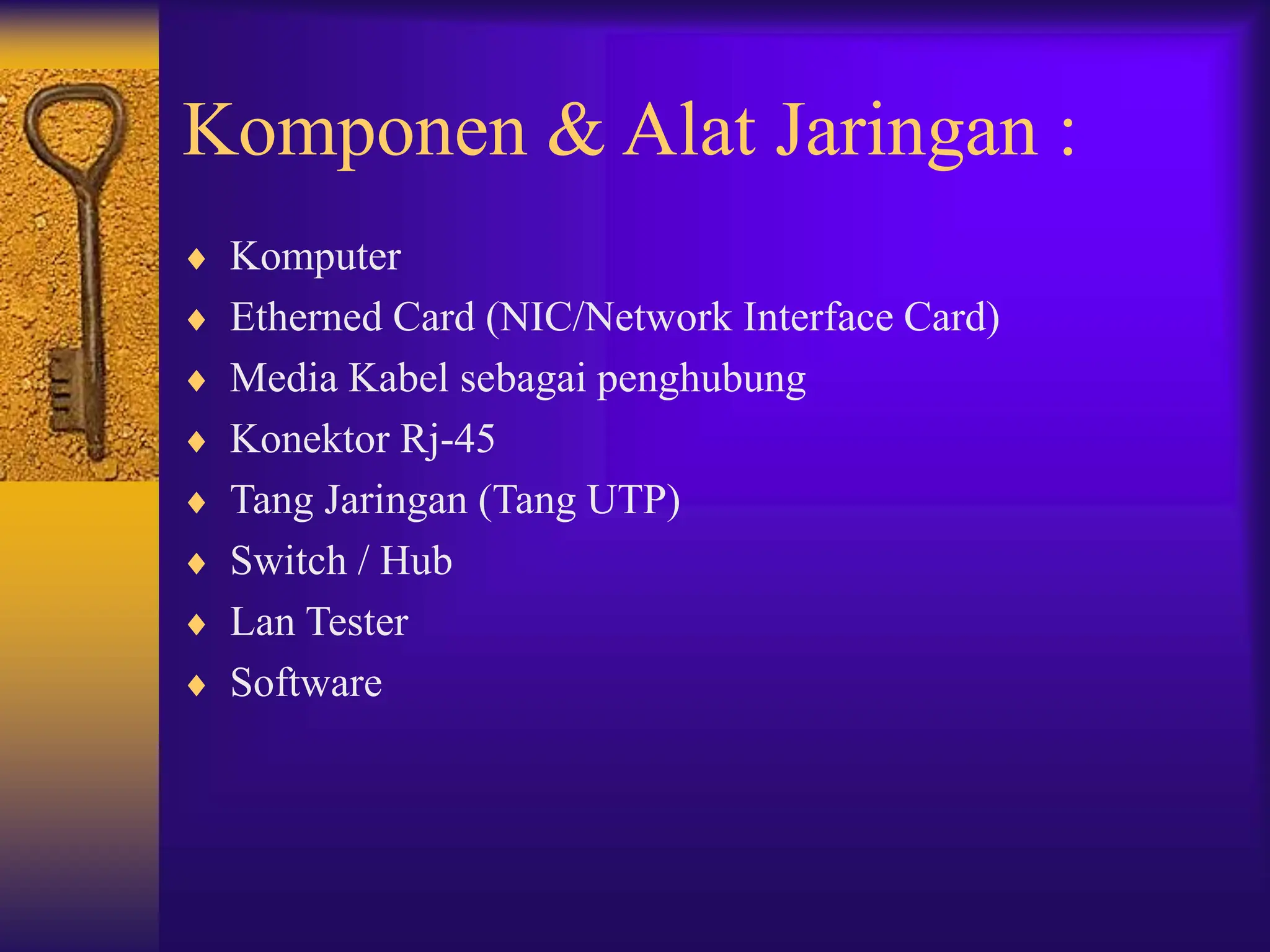 Komponen & Alat Jaringan :

♦ Komputer
♦ Etherned Card (NIC/Network Interface Card)
♦ Media Kabel sebagai penghubung
♦ Konektor Rj-45
♦ Tang Jaringan (Tang UTP)
♦ Switch / Hub
♦ Lan Tester
♦ Software